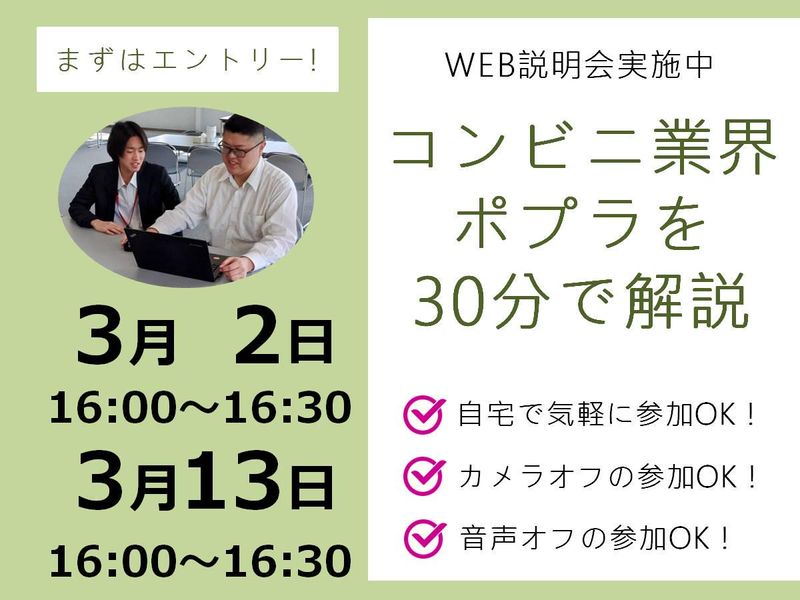 まずはエントリー!

3月 2日
16:00～16:30
3月13日
16:00～16:30

WEB説明会実施中

コンビニ業界
ポプラを
30分で解説

自宅で気軽に参加OK！
カメラオフの参加OK！
音声オフの参加OK！